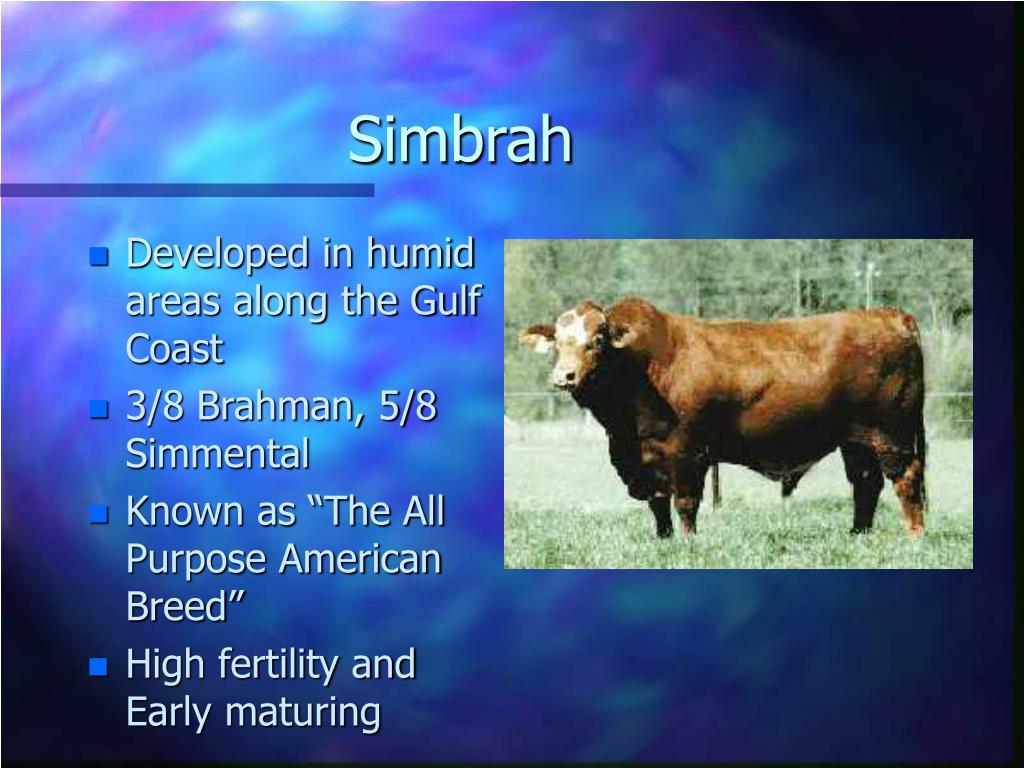 Simbrah

- Developed in humid areas along the Gulf Coast
- 3/8 Brahman, 5/8 Simmental
- Known as “The All Purpose American Breed”
- High fertility and Early maturing